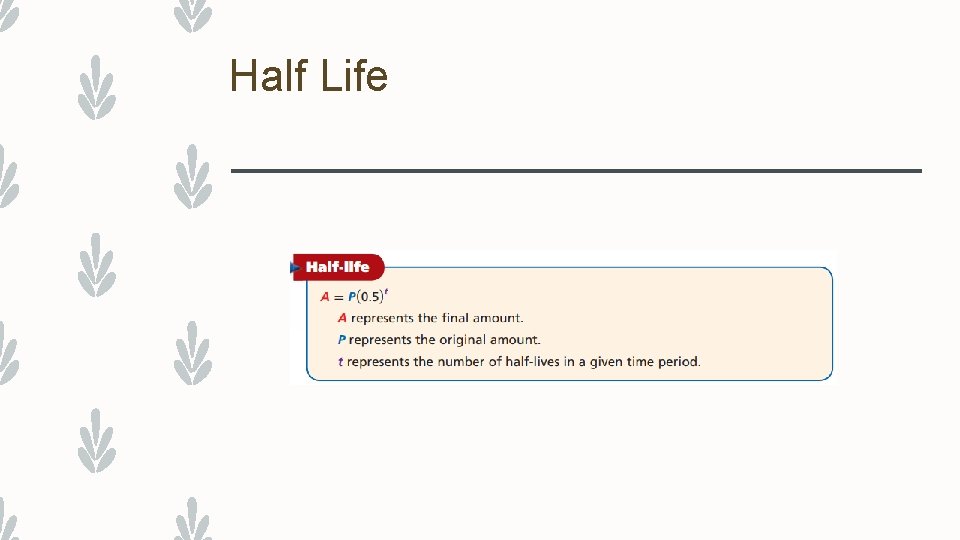 Half Life

Half-life

$A = P(0.5)^t$

A represents the final amount.

P represents the original amount.

t represents the number of half-lives in a given time period.